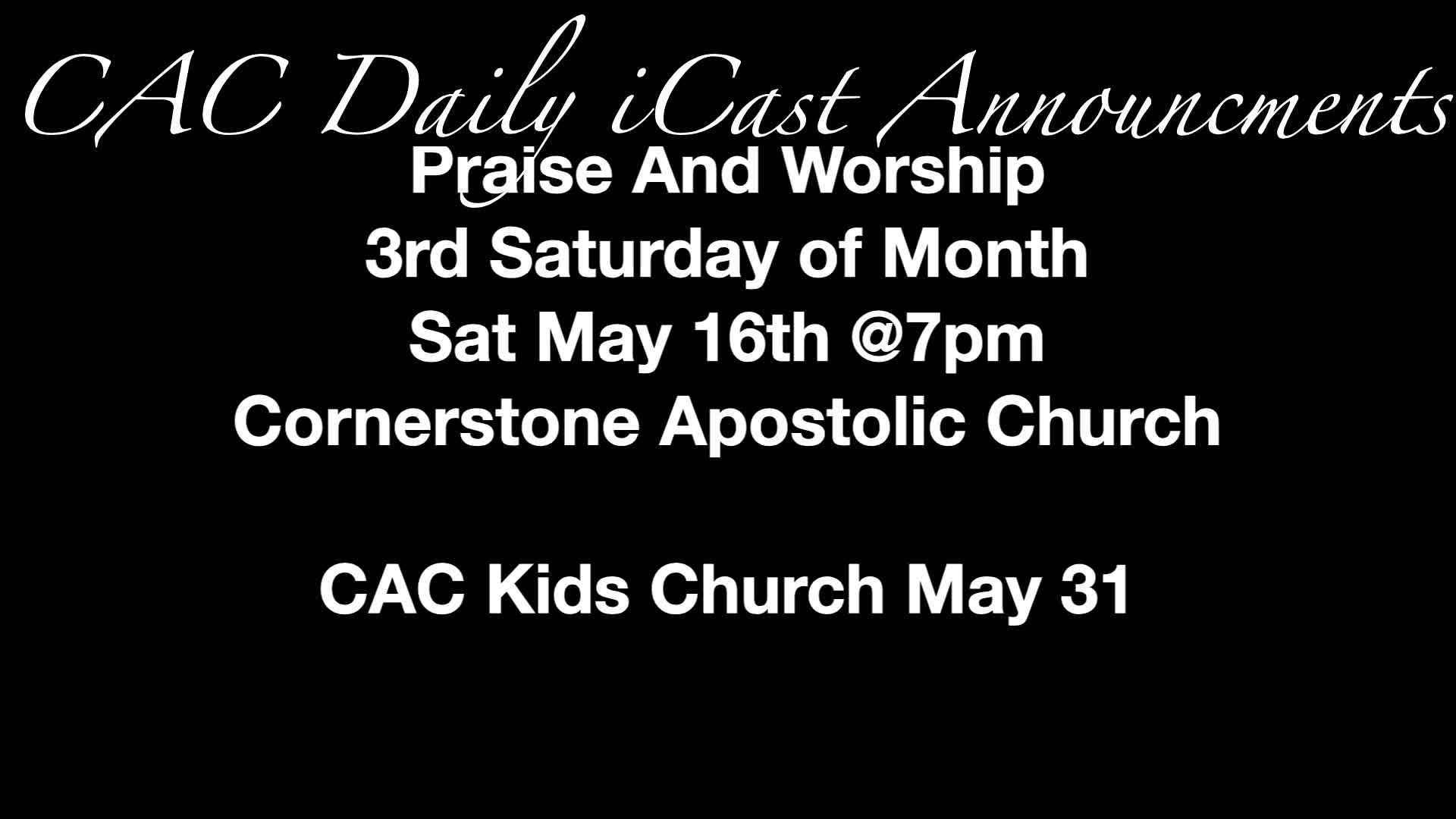 CAC Daily iCast Announcments

Praise And Worship
3rd Saturday of Month
Sat May 16th @7pm
Cornerstone Apostolic Church

CAC Kids Church May 31